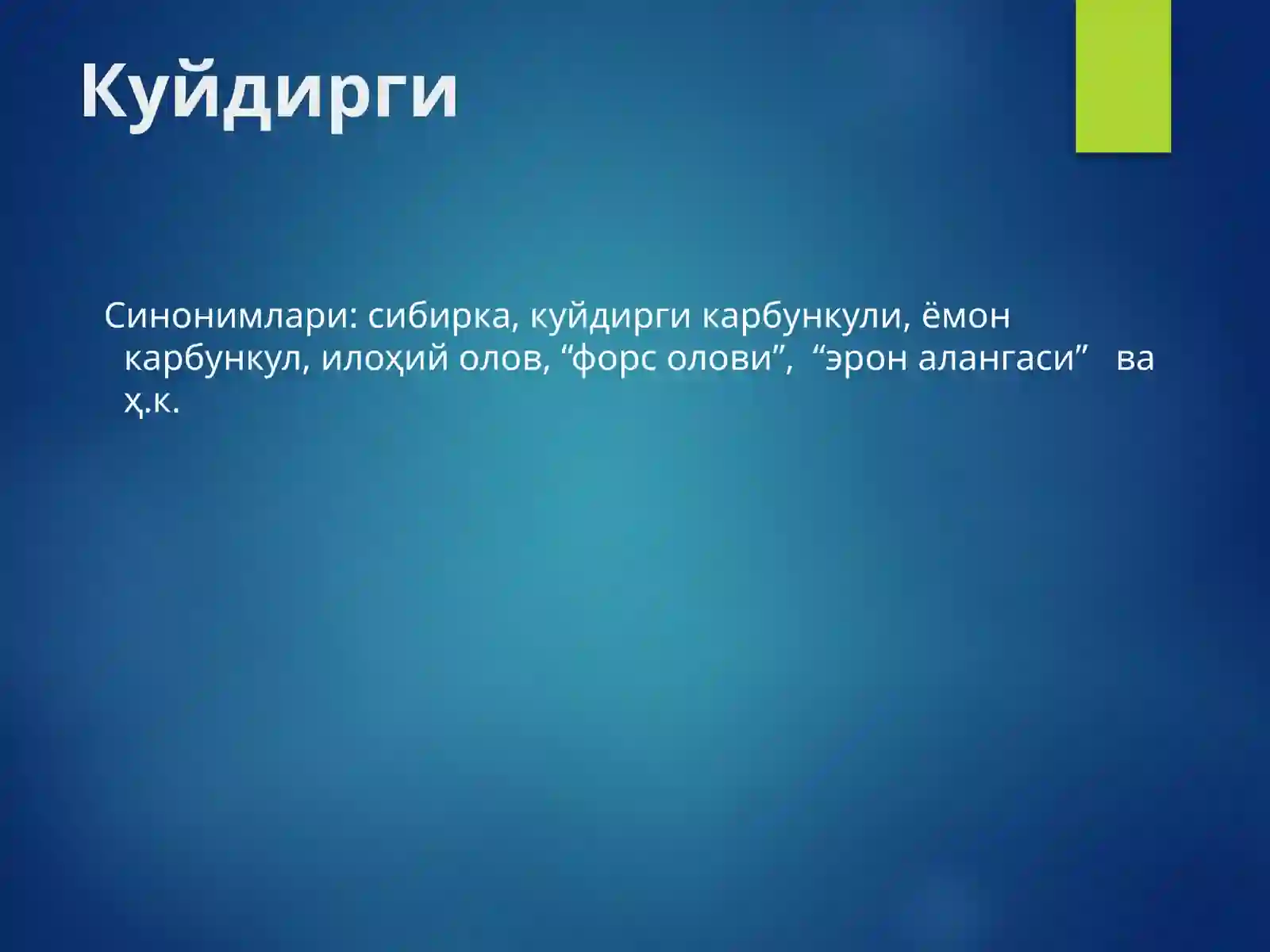 Куйдирги

Синонимлари: сибирка, куйдирги карбункули, ёмон карбункул, илоҳий олов, “форс олови”, “эрон алангаси” ва ҳ.к.